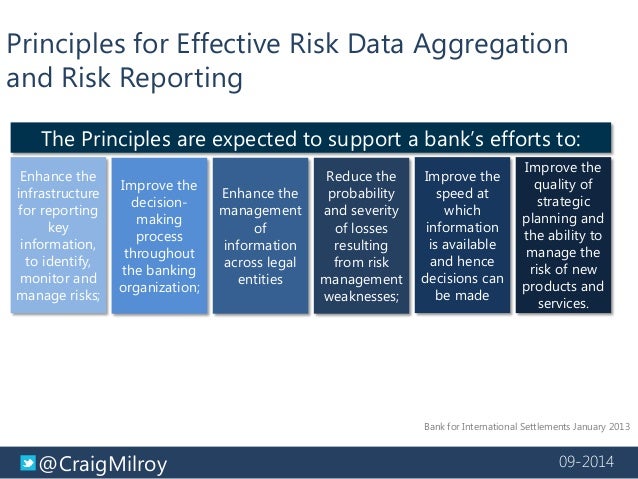 Principles for Effective Risk Data Aggregation and Risk Reporting

The Principles are expected to support a bank's efforts to:

Enhance the infrastructure for reporting key information, to identify, monitor and manage risks;

Improve the decision-making process throughout the banking organization;

Enhance the management of information across legal entities

Reduce the probability and severity of losses resulting from risk management weaknesses;

Improve the speed at which information is available and hence decisions can be made

Improve the quality of strategic planning and the ability to manage the risk of new products and services.

Bank for International Settlements January 2013

@CraigMilroy

09-2014